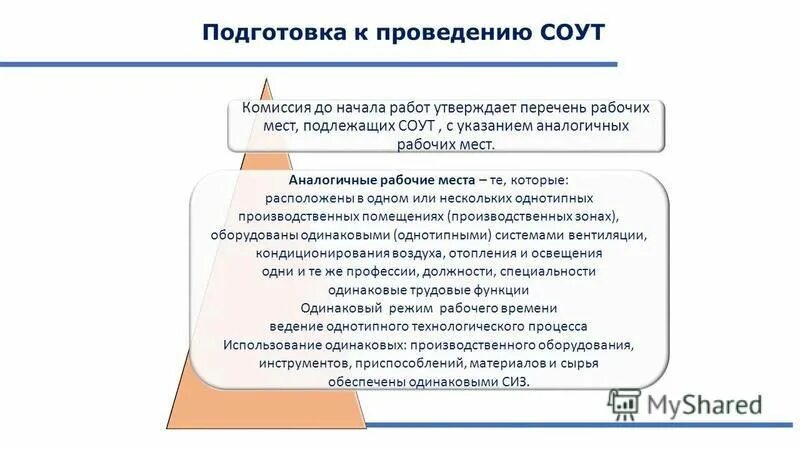 Подготовка к проведению СОУТ

Комиссия до начала работ утверждает перечень рабочих мест, подлежащих СОУТ , с указанием аналогичных рабочих мест.

Аналогичные рабочие места – те, которые:
расположены в одном или нескольких однотипных производственных помещениях (производственных зонах),
оборудованы одинаковыми (однотипными) системами вентиляции, кондиционирования воздуха, отопления и освещения
одни и те же профессии, должности, специальности
одинаковые трудовые функции
Одинаковый режим рабочего времени
ведение однотипного технологического процесса
Использование одинаковых: производственного оборудования, инструментов, приспособлений, материалов и сырья
обеспечены одинаковыми СИЗ.

MyShared